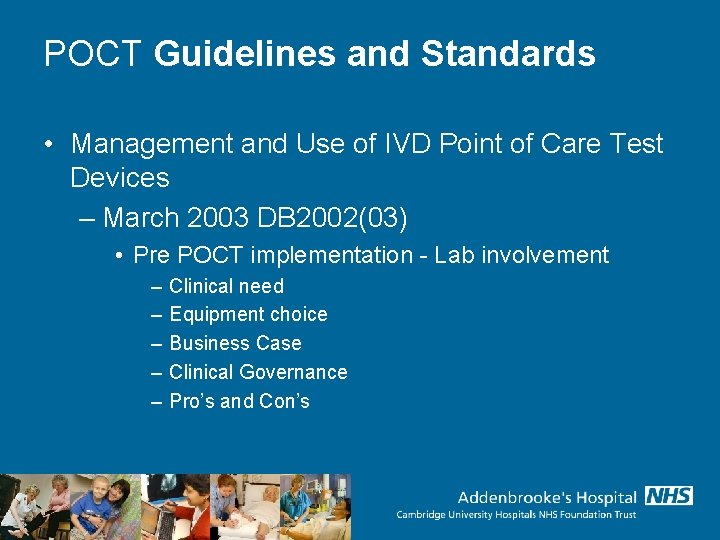 POCT Guidelines and Standards

• Management and Use of IVD Point of Care Test Devices
– March 2003 DB2002(03)
• Pre POCT implementation - Lab involvement
– Clinical need
– Equipment choice
– Business Case
– Clinical Governance
– Pro's and Con's

Addenbrooke's Hospital NHS
Cambridge University Hospitals NHS Foundation Trust